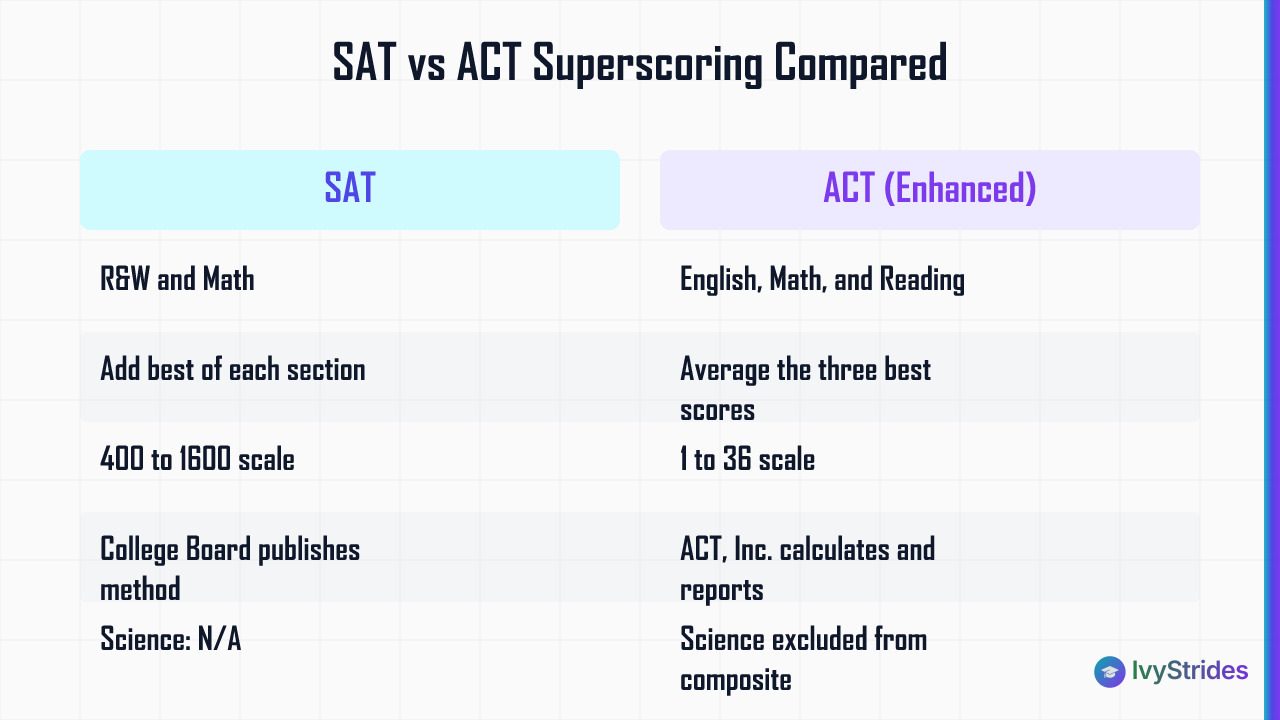 SAT vs ACT Superscoring Compared

| SAT | ACT (Enhanced) |
|---|---|
| R&W and Math | English, Math, and Reading |
| Add best of each section | Average the three best scores |
| 400 to 1600 scale | 1 to 36 scale |
| College Board publishes method | ACT, Inc. calculates and reports |
| Science: N/A | Science excluded from composite |

IvyStrides